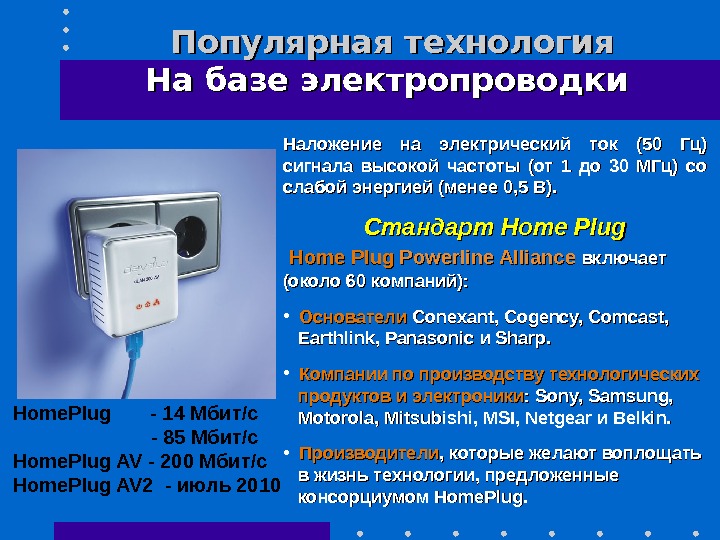 Популярная технология
На базе электропроводки

Наложение на электрический ток (50 Гц) сигнала высокой частоты (от 1 до 30 МГц) со слабой энергией (менее 0,5 В).

Стандарт Home Plug

Home Plug Powerline Alliance включает (около 60 компаний):

• Основатели Conexant, Cogency, Comcast, Earthlink, Panasonic и Sharp.

• Компании по производству технологических продуктов и электроники: Sony, Samsung, Motorola, Mitsubishi, MSI, Netgear и Belkin.

• Производители, которые желают воплощать в жизнь технологии, предложенные консорциумом HomePlug.

devolo

HomePlug - 14 Мбит/с
- 85 Мбит/с
HomePlug AV - 200 Мбит/с
HomePlug AV2 - июль 2010